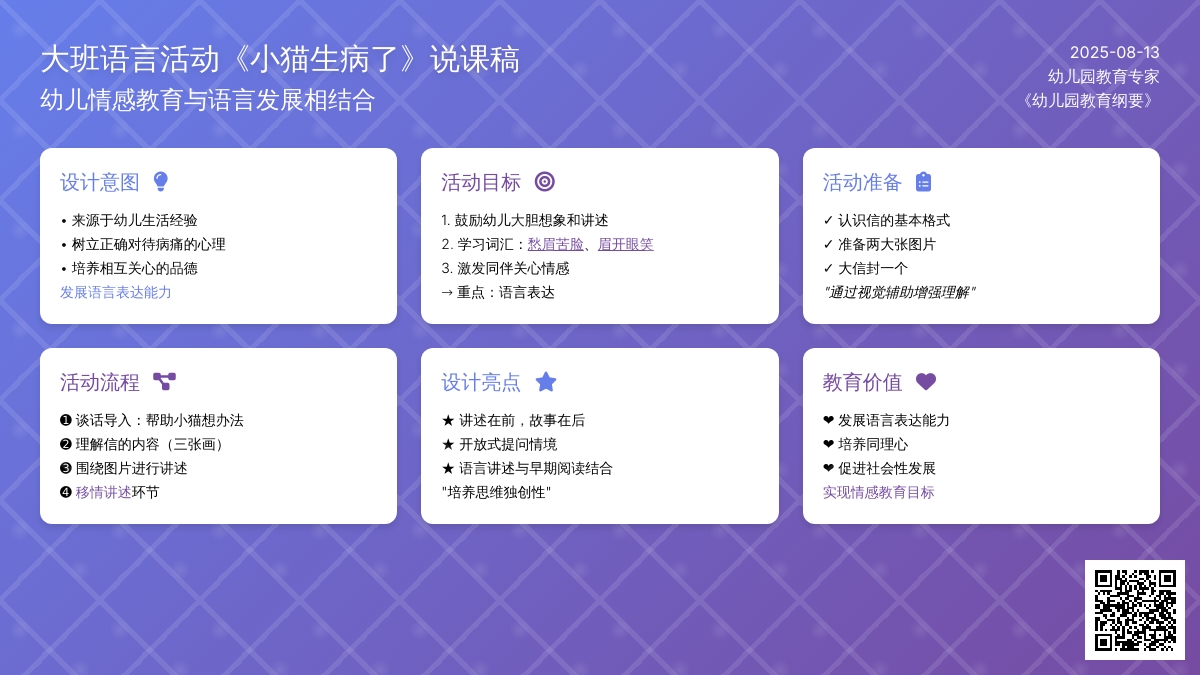 大班语言活动《小猫生病了》说课稿
幼儿情感教育与语言发展相结合

2025-08-13
幼儿园教育专家
《幼儿园教育纲要》

设计意图
• 来源于幼儿生活经验
• 树立正确对待病痛的心理
• 培养相互关心的品德
发展语言表达能力

活动目标
1. 鼓励幼儿大胆想象和讲述
2. 学习词汇：愁眉苦脸、眉开眼笑
3. 激发同伴关心情感
→ 重点：语言表达

活动准备
✓ 认识信的基本格式
✓ 准备两大张图片
✓ 大信封一个
"通过视觉辅助增强理解"

活动流程
❶ 谈话导入：帮助小猫想办法
❷ 理解信的内容（三张画）
❸ 围绕图片进行讲述
❹ 移情讲述环节

设计亮点
★ 讲述在前，故事在后
★ 开放式提问情境
★ 语言讲述与早期阅读结合
"培养思维独创性"

教育价值
❤ 发展语言表达能力
❤ 培养同理心
❤ 促进社会性发展
实现情感教育目标